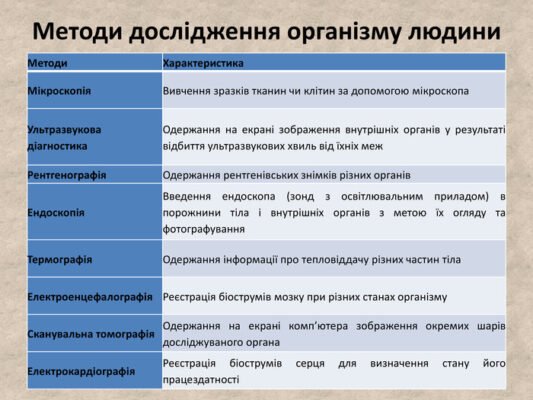 Методи дослідження організму людини

| Методи | Характеристика |
|---|---|
| Мікроскопія | Вивчення зразків тканин чи клітин за допомогою мікроскопа |
| Ультразвукова діагностика | Одержання на екрані зображення внутрішніх органів у результаті відбиття ультразвукових хвиль від їхніх меж |
| Рентгенографія | Одержання рентгенівських знімків різних органів |
| Ендоскопія | Введення ендоскопа (зонд з освітлювальним приладом) в порожнини тіла і внутрішніх органів з метою їх огляду та фотографування |
| Термографія | Одержання інформації про тепловіддачу різних частин тіла |
| Електроенцефалографія | Реєстрація біострумів мозку при різних станах організму |
| Сканувальна томографія | Одержання на екрані комп'ютера зображення окремих шарів досліджуваного органа |
| Електрокардіографія | Реєстрація біострумів серця для визначення стану його працездатності |